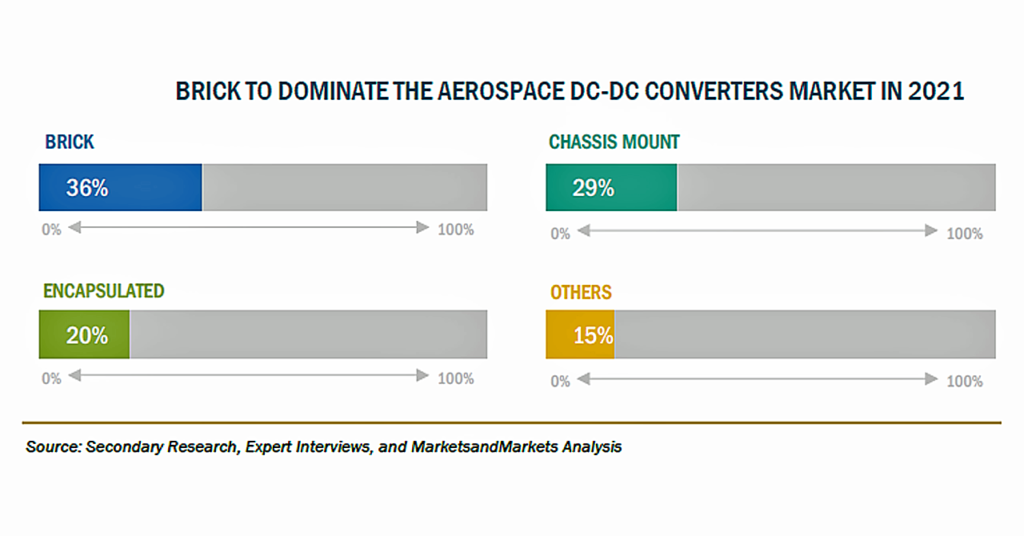 BRICK TO DOMINATE THE AEROSPACE DC-DC CONVERTERS MARKET IN 2021

BRICK

36%

0%

100%

CHASSIS MOUNT

29%

0%

100%

ENCAPSULATED

20%

0%

100%

OTHERS

15%

0%

100%

Source: Secondary Research, Expert Interviews, and MarketsandMarkets Analysis